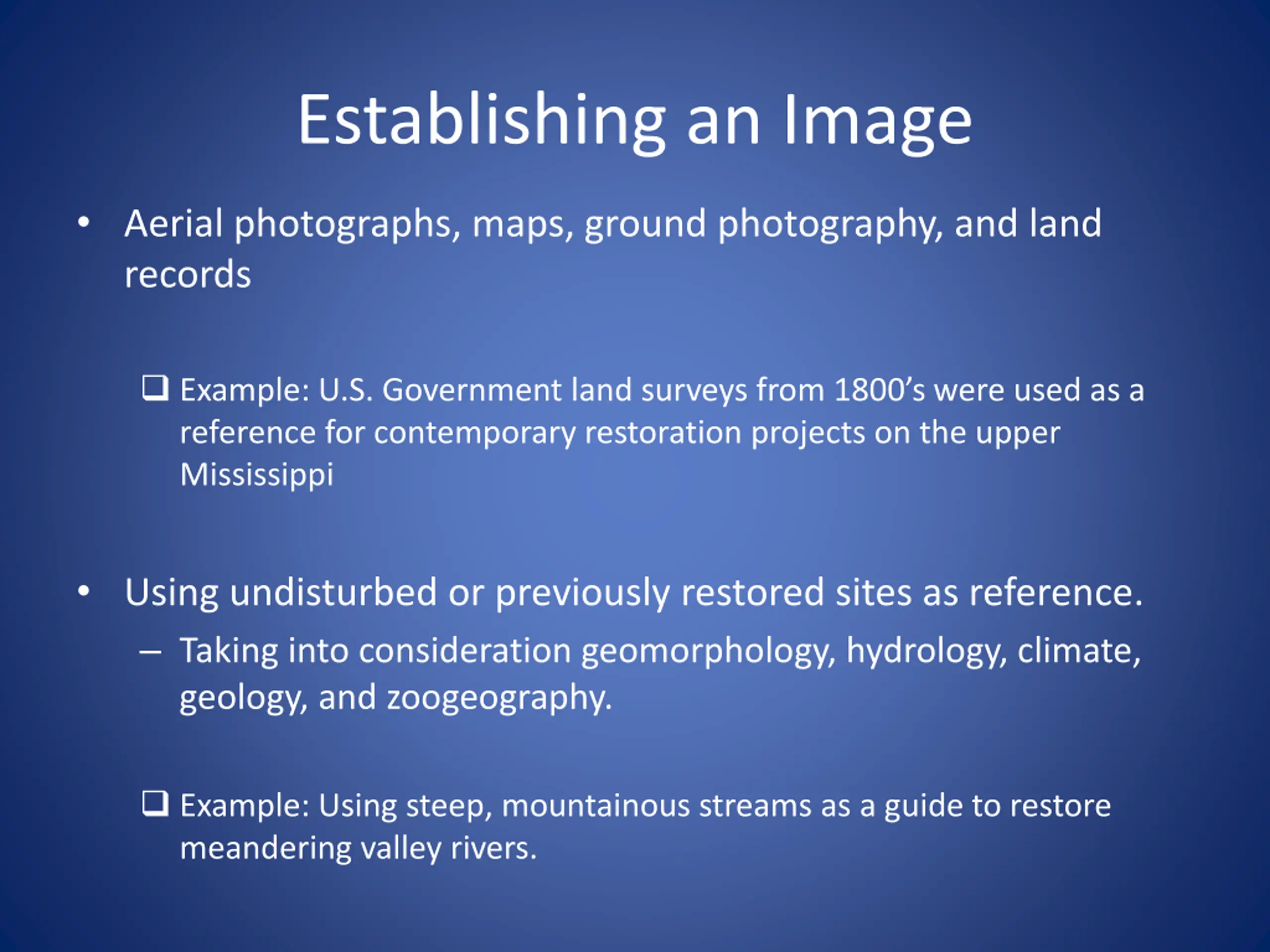 Establishing an Image

• Aerial photographs, maps, ground photography, and land records

❑ Example: U.S. Government land surveys from 1800's were used as a reference for contemporary restoration projects on the upper Mississippi

• Using undisturbed or previously restored sites as reference.
– Taking into consideration geomorphology, hydrology, climate, geology, and zoogeography.

❑ Example: Using steep, mountainous streams as a guide to restore meandering valley rivers.